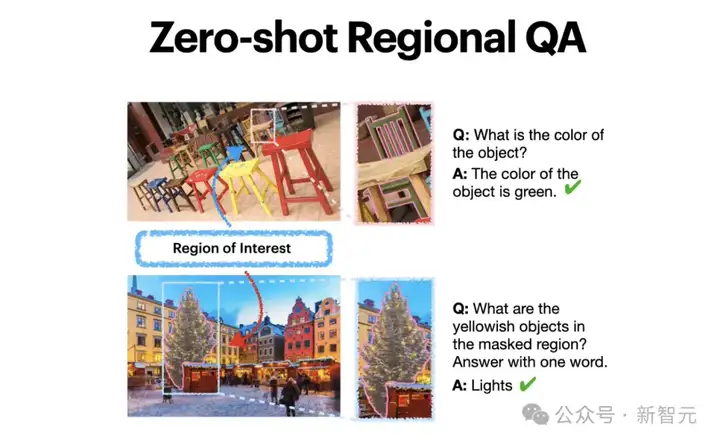 Zero-shot Regional QA

Q: What is the color of the object?

A: The color of the object is green. ✔

Region of Interest

Q: What are the yellowish objects in the masked region? Answer with one word.

A: Lights ✔

公众号 · 新智元